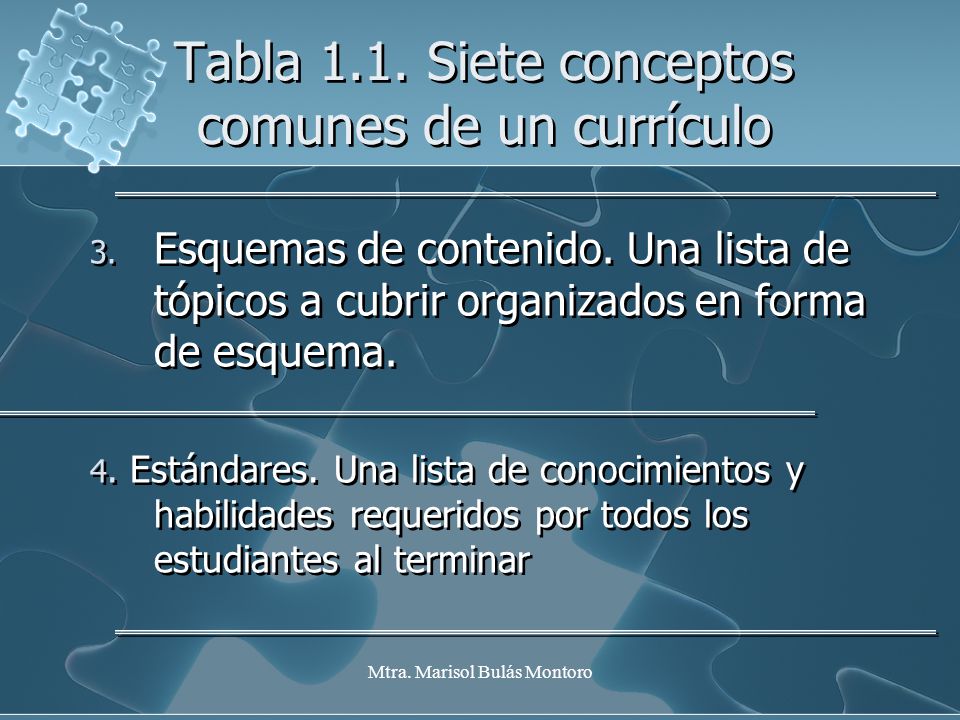 Tabla 1.1. Siete conceptos comunes de un currículo

3. Esquemas de contenido. Una lista de tópicos a cubrir organizados en forma de esquema.

4. Estándares. Una lista de conocimientos y habilidades requeridos por todos los estudiantes al terminar

Mtra. Marisol Bulás Montoro